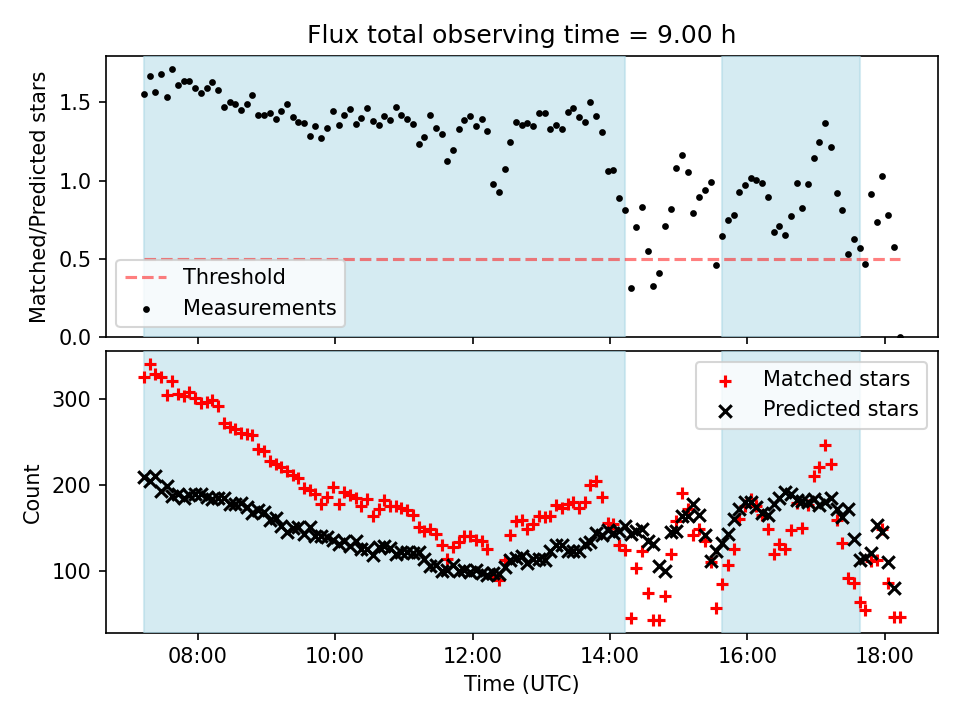 Flux total observing time = 9.00 h

Matched/Predicted stars

1.5
1.0
0.5
0.0

Threshold
Measurements

Count

300
200
100

Matched stars
Predicted stars

08:00
10:00
12:00
14:00
16:00
18:00

Time (UTC)